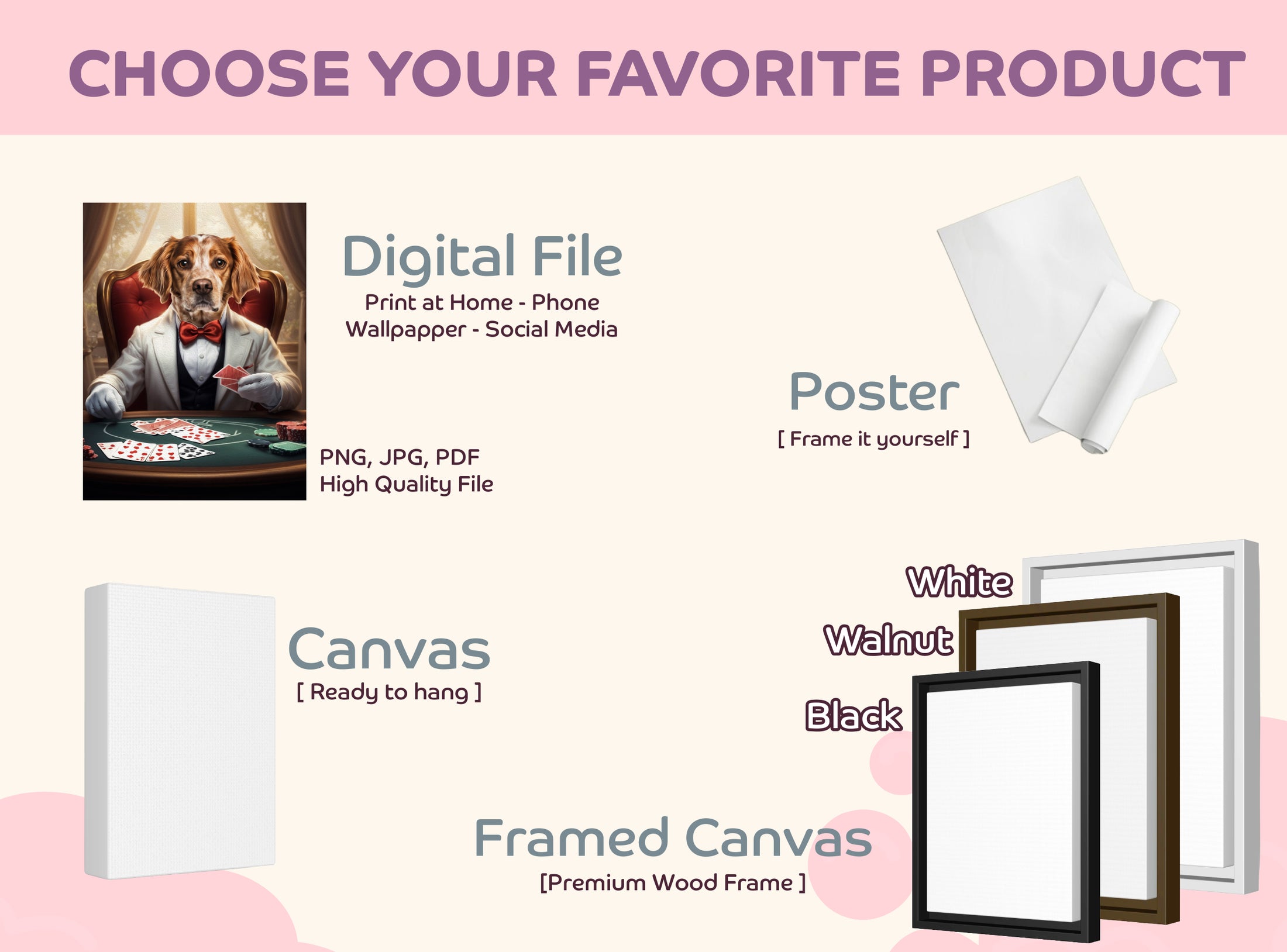 CHOOSE YOUR FAVORITE PRODUCT

Digital File
Print at Home - Phone Wallpapper - Social Media

PNG, JPG, PDF
High Quality File

Poster
[ Frame it yourself ]

Canvas
[ Ready to hang ]

White
Walnut
Black

Framed Canvas
[Premium Wood Frame ]